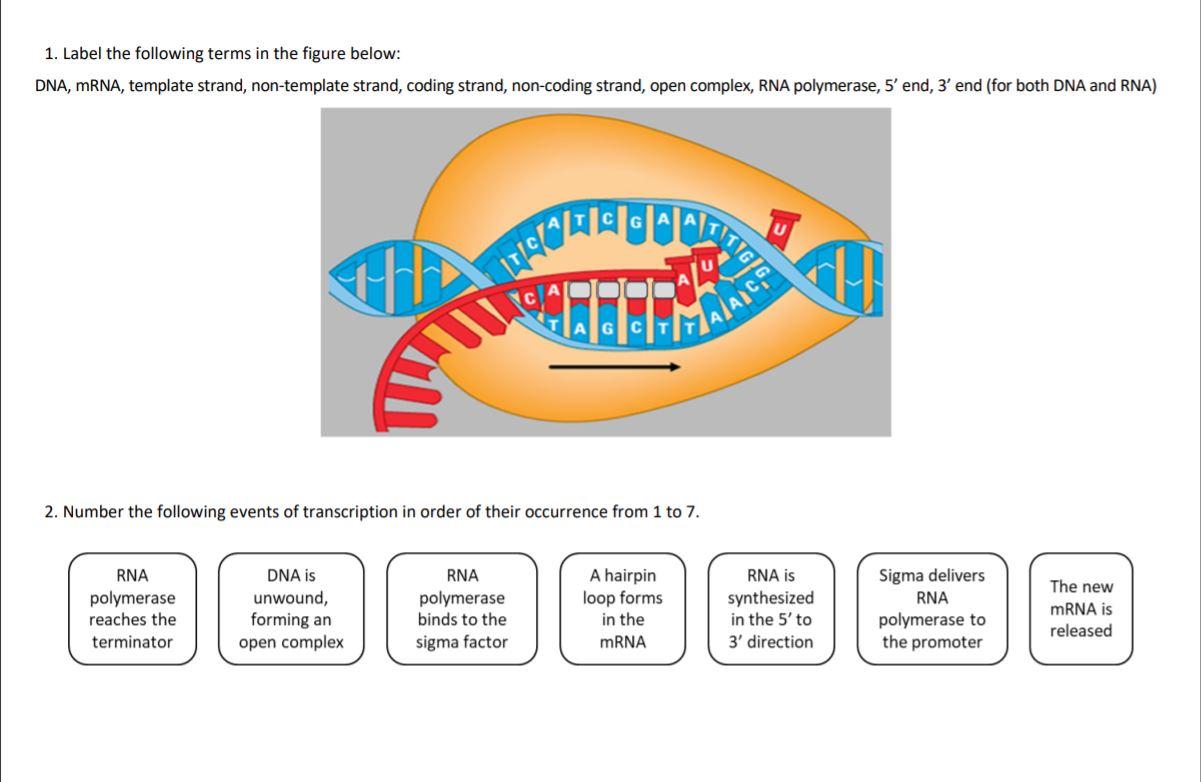 1. Label the following terms in the figure below:

DNA, mRNA, template strand, non-template strand, coding strand, non-coding strand, open complex, RNA polymerase, 5' end, 3' end (for both DNA and RNA)

T C A T C G A A T T G G U

C A A U

T A G C T T A A C C

2. Number the following events of transcription in order of their occurrence from 1 to 7.

RNA polymerase reaches the terminator

DNA is unwound, forming an open complex

RNA polymerase binds to the sigma factor

A hairpin loop forms in the mRNA

RNA is synthesized in the 5' to 3' direction

Sigma delivers RNA polymerase to the promoter

The new mRNA is released